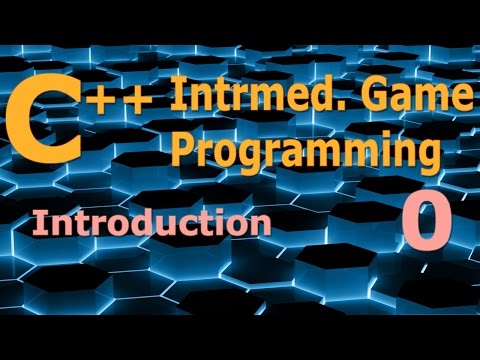 C++ Intrmed. Game Programming

Introduction 0